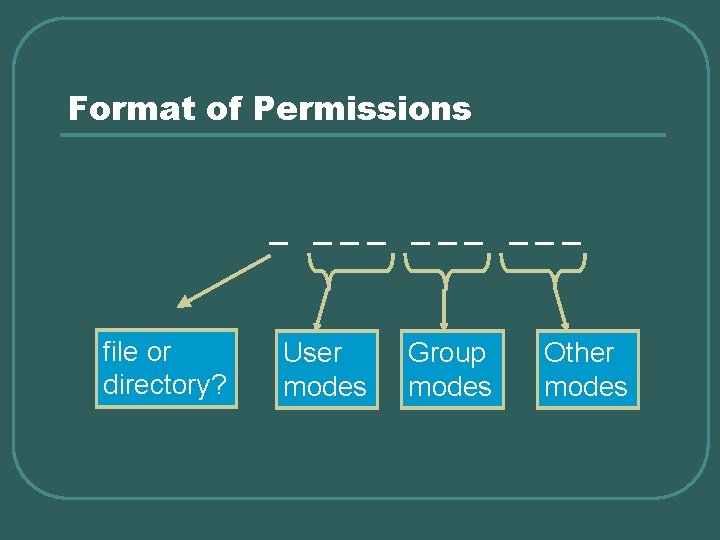 Format of Permissions

_ _ _ _ _ _ _ _ _ _

file or directory?

User modes

Group modes

Other modes